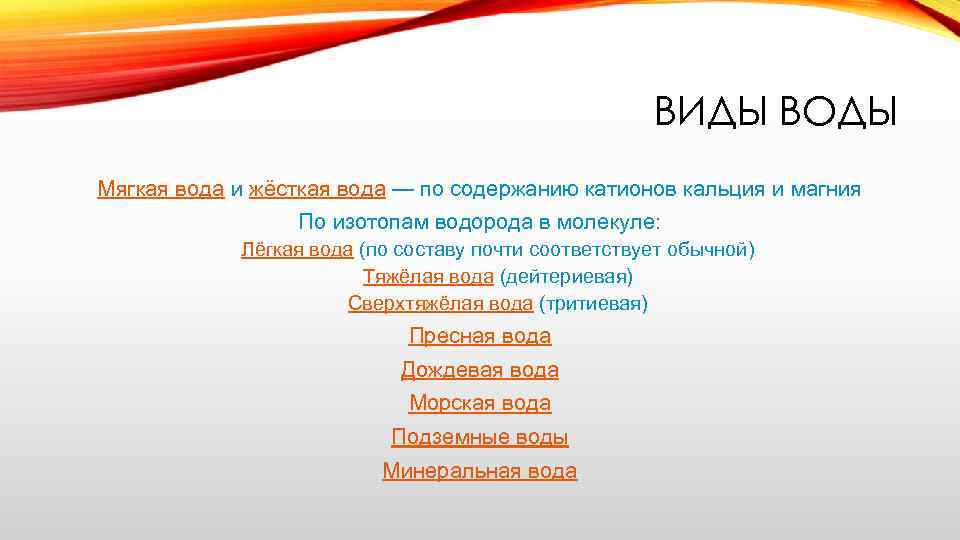 ВИДЫ ВОДЫ

Мягкая вода и жёсткая вода — по содержанию катионов кальция и магния

По изотопам водорода в молекуле:

Лёгкая вода (по составу почти соответствует обычной)

Тяжёлая вода (дейтериевая)

Сверхтяжёлая вода (тритиевая)

Пресная вода

Дождевая вода

Морская вода

Подземные воды

Минеральная вода